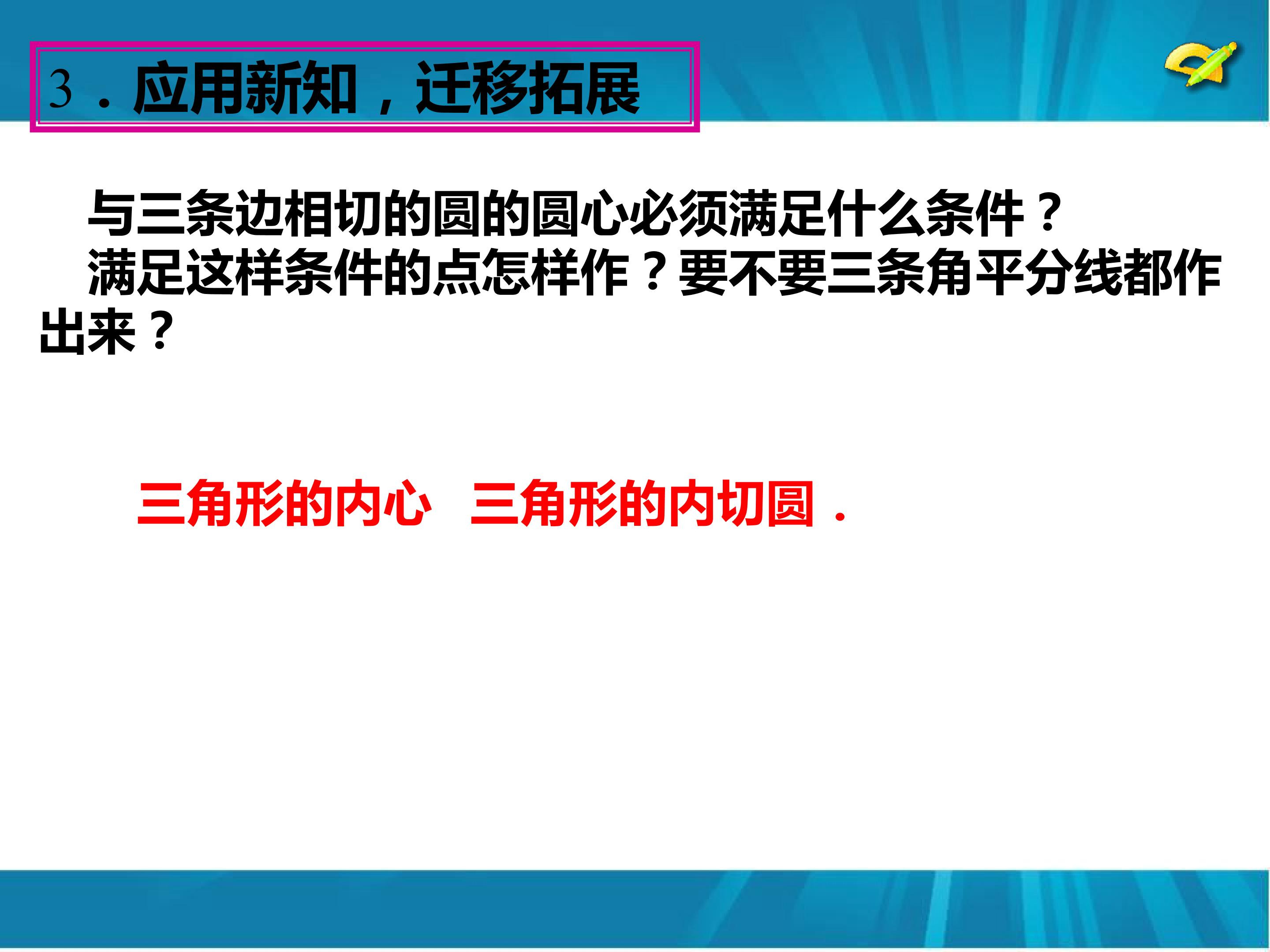 3．应用新知，迁移拓展

与三条边相切的圆的圆心必须满足什么条件？

满足这样条件的点怎样作？要不要三条角平分线都作出来？

三角形的内心 三角形的内切圆．